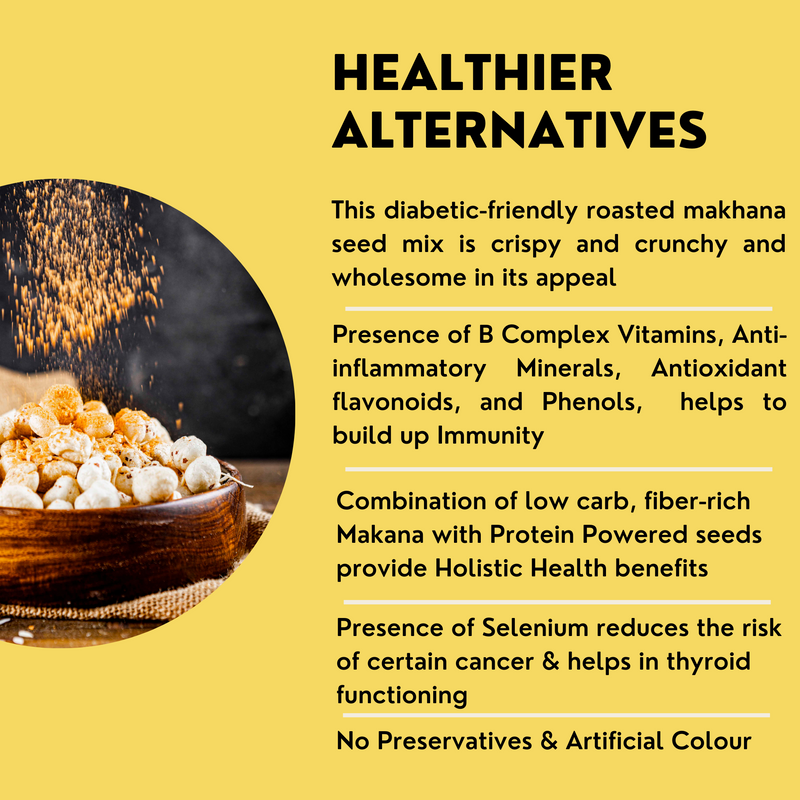 HEALTHIER ALTERNATIVES

This diabetic-friendly roasted makhana seed mix is crispy and crunchy and wholesome in its appeal

Presence of B Complex Vitamins, Anti-inflammatory Minerals, Antioxidant flavonoids, and Phenols, helps to build up Immunity

Combination of low carb, fiber-rich Makana with Protein Powered seeds provide Holistic Health benefits

Presence of Selenium reduces the risk of certain cancer & helps in thyroid functioning

No Preservatives & Artificial Colour